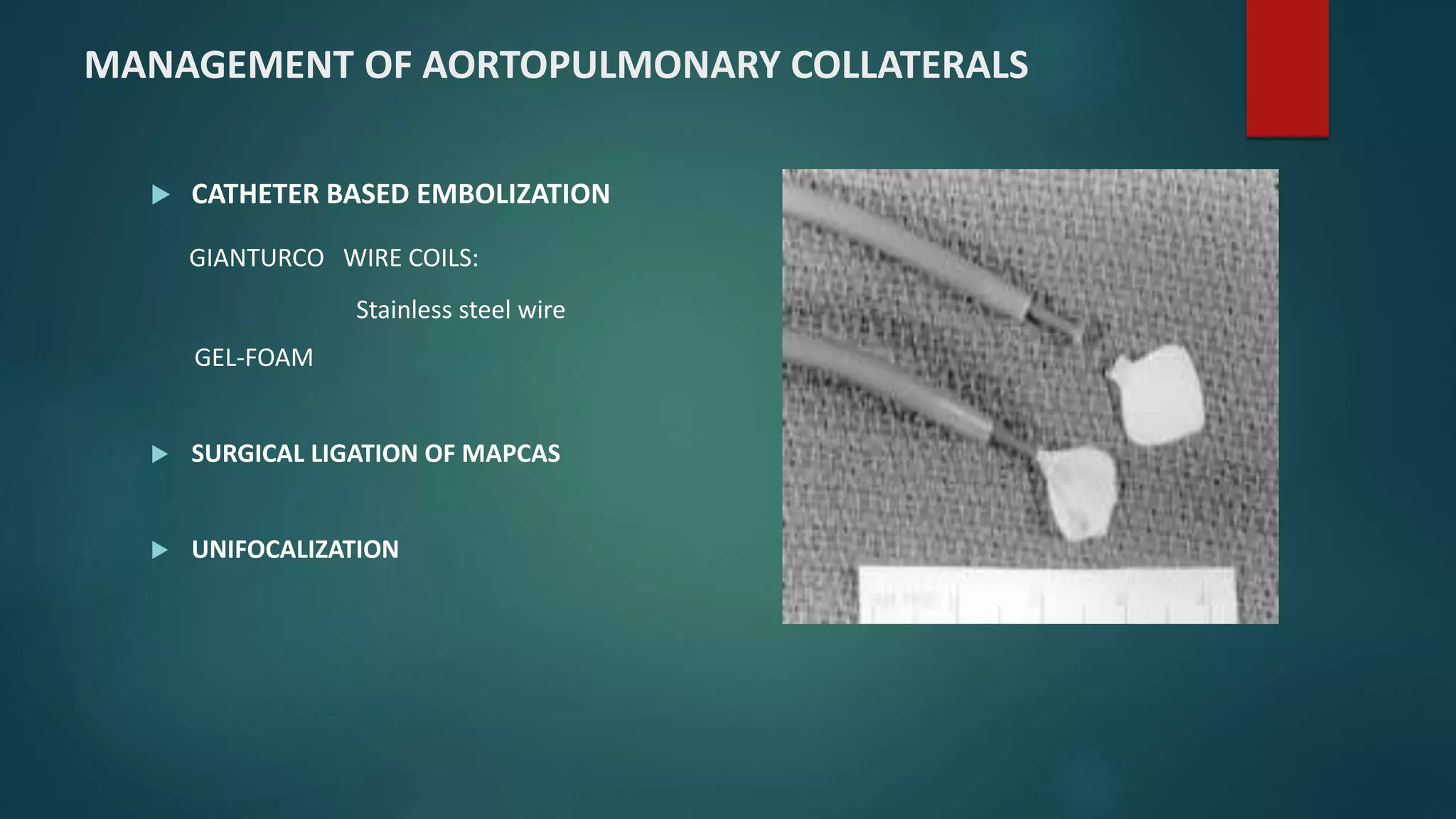 MANAGEMENT OF AORTOPULMONARY COLLATERALS

CATHETER BASED EMBOLIZATION

GIANTURCO WIRE COILS:

Stainless steel wire

GEL-FOAM

SURGICAL LIGATION OF MAPCAS

UNIFOCALIZATION